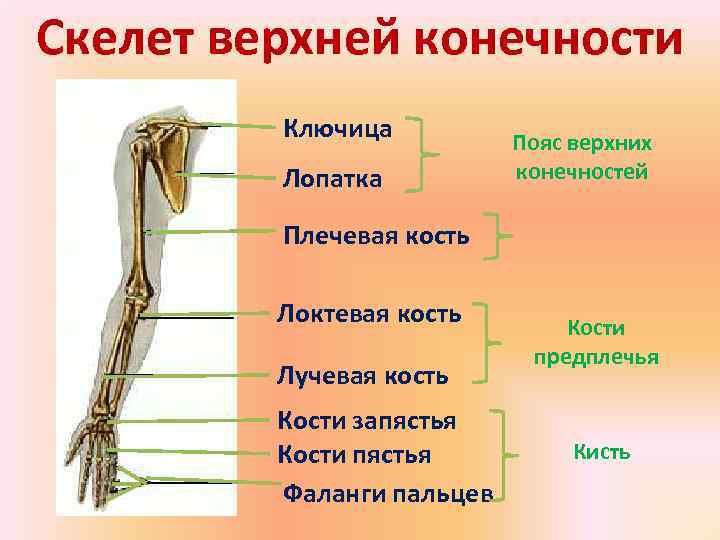 Скелет верхней конечности

Ключица

Лопатка

Пояс верхних конечностей

Плечевая кость

Локтевая кость

Лучевая кость

Кости предплечья

Кости запястья

Кости пястья

Фаланги пальцев

Кисть